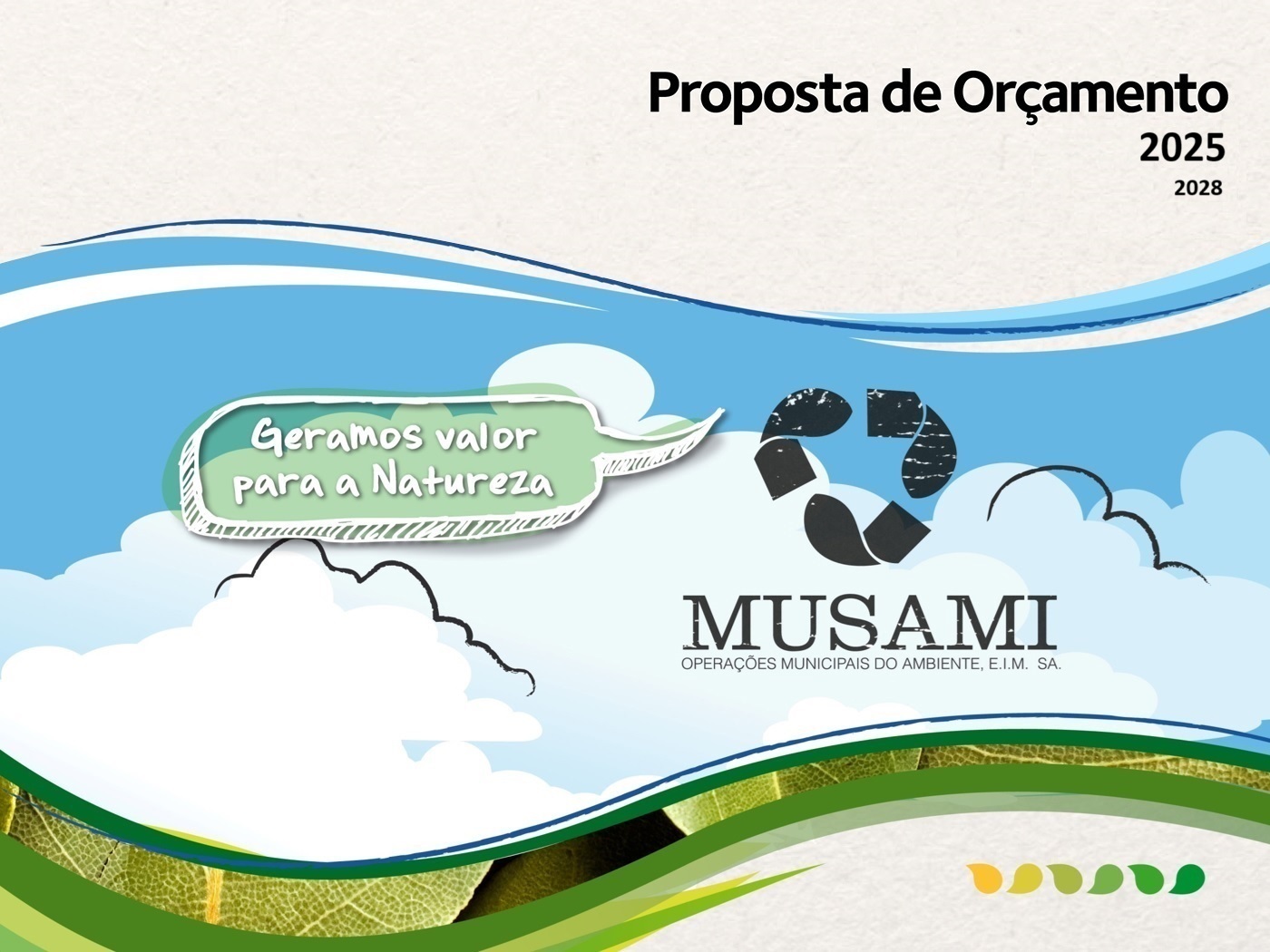 Proposta de Orçamento
2025
2028

Geramos valor para a Natureza

MUSAMI
OPERAÇÕES MUNICIPAIS DO AMBIENTE, E.I.M. SA.